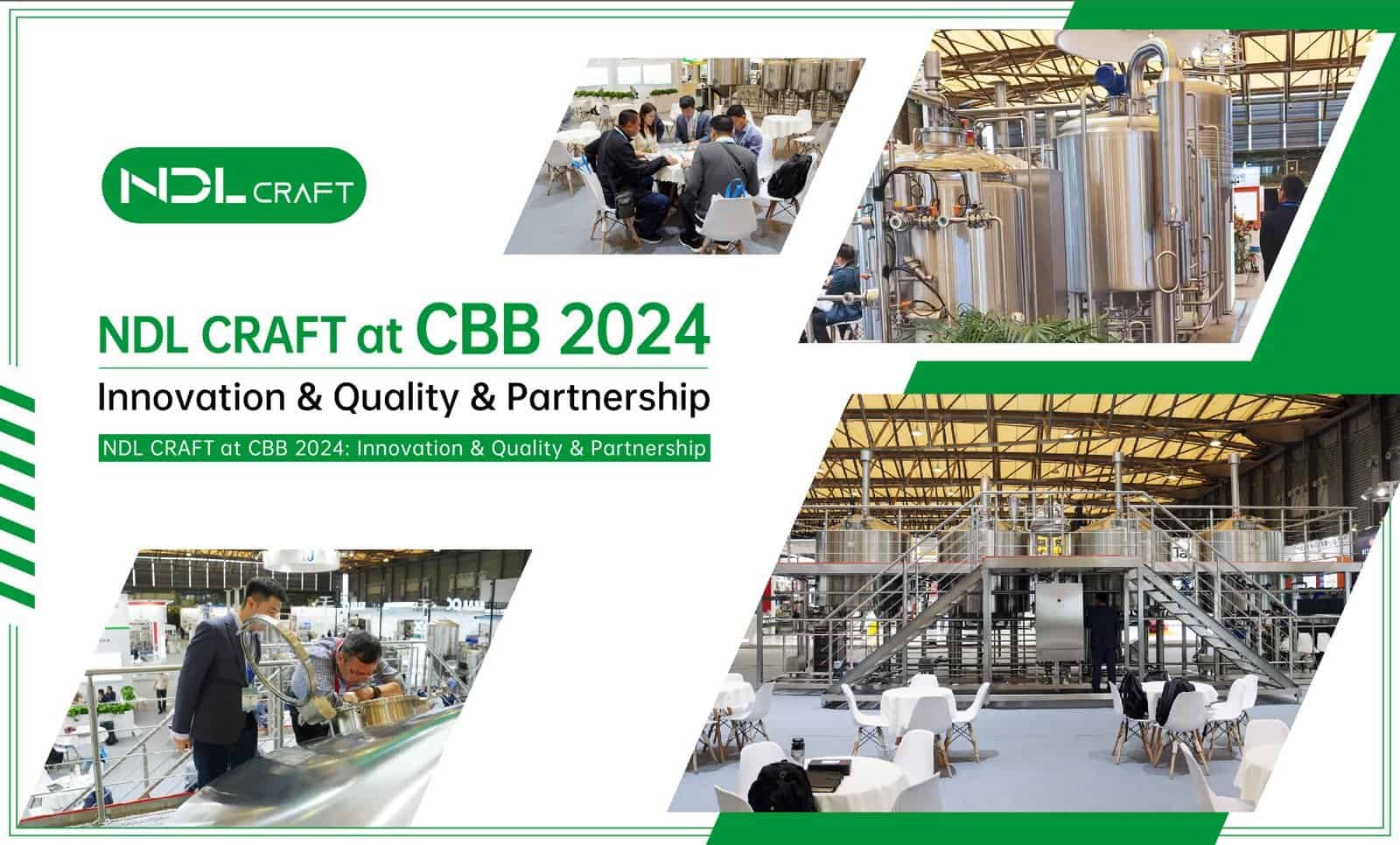 NDL CRAFT

NDL CRAFT at CBB 2024

Innovation & Quality & Partnership

NDL CRAFT at CBB 2024: Innovation & Quality & Partnership